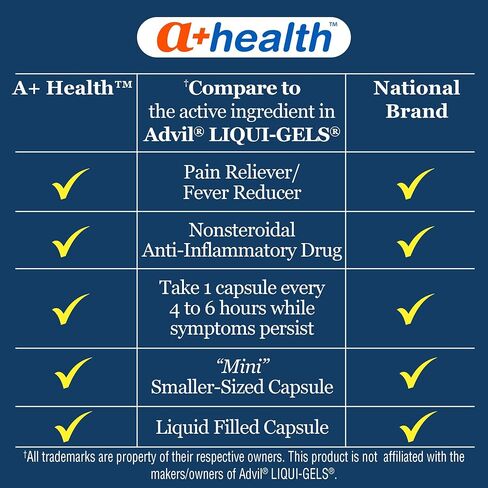 a+health™

| A+ Health™ | †Compare to the active ingredient in Advil® LIQUI-GELS® | National Brand |
|---|---|---|
| ✓ | Pain Reliever/ Fever Reducer | ✓ |
| ✓ | Nonsteroidal Anti-Inflammatory Drug | ✓ |
| ✓ | Take 1 capsule every 4 to 6 hours while symptoms persist | ✓ |
| ✓ | "Mini" Smaller-Sized Capsule | ✓ |
| ✓ | Liquid Filled Capsule | ✓ |

†All trademarks are property of their respective owners. This product is not affiliated with the makers/owners of Advil® LIQUI-GELS®.